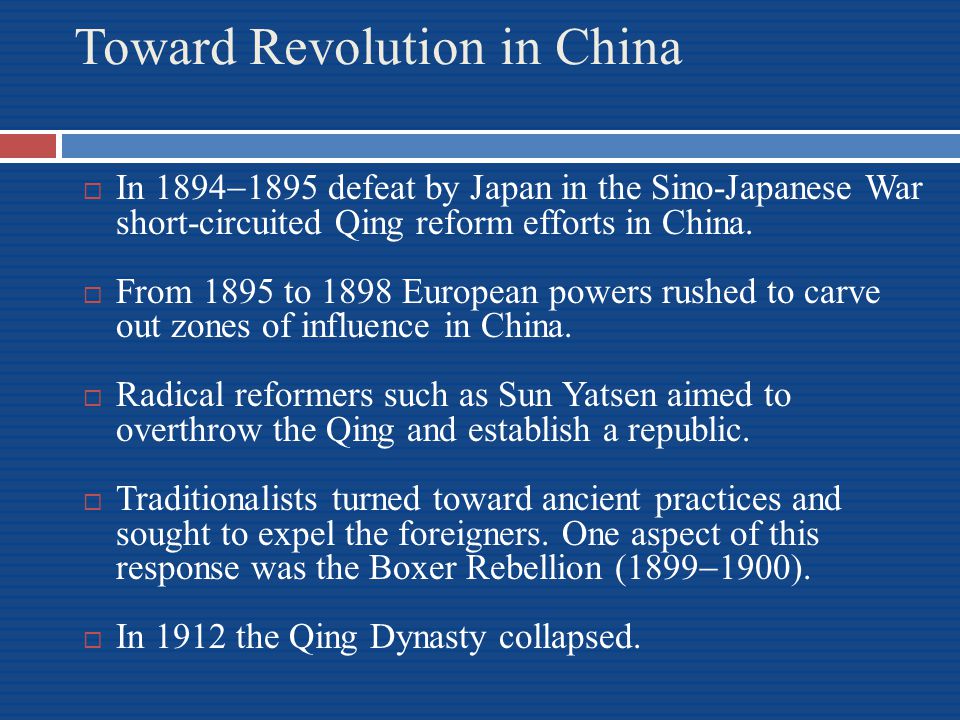 Toward Revolution in China

□ In 1894–1895 defeat by Japan in the Sino-Japanese War short-circuited Qing reform efforts in China.

□ From 1895 to 1898 European powers rushed to carve out zones of influence in China.

□ Radical reformers such as Sun Yatsen aimed to overthrow the Qing and establish a republic.

□ Traditionalists turned toward ancient practices and sought to expel the foreigners. One aspect of this response was the Boxer Rebellion (1899–1900).

□ In 1912 the Qing Dynasty collapsed.